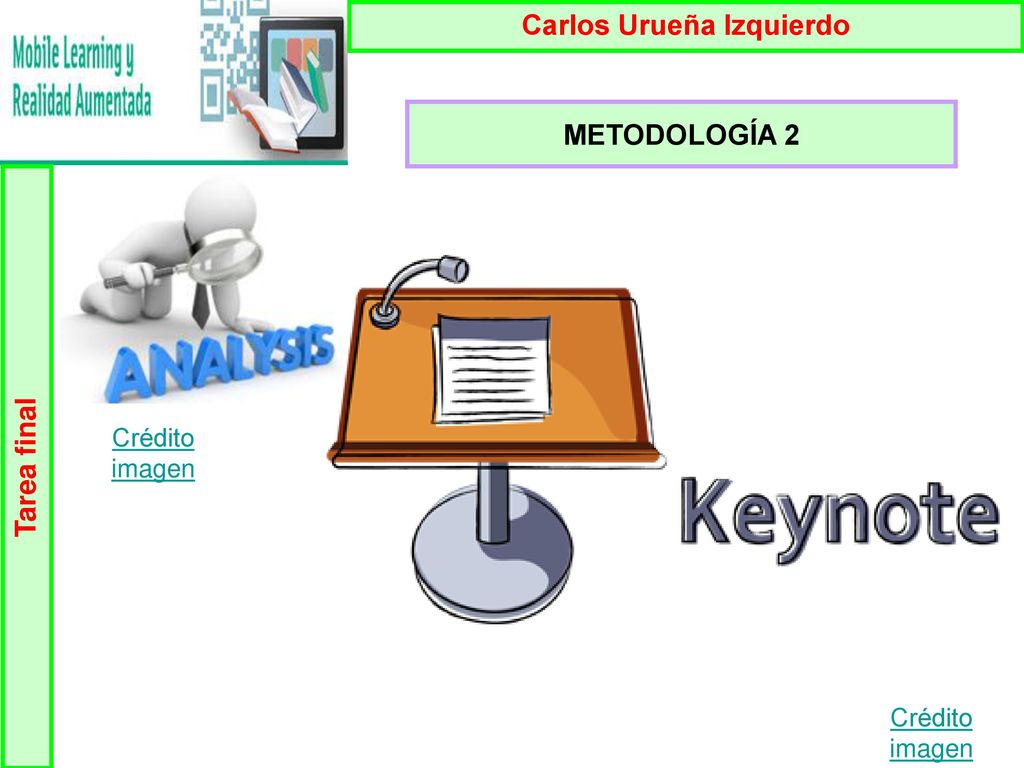 Mobile Learning y Realidad Aumentada

Carlos Urueña Izquierdo

METODOLOGÍA 2

Tarea final

ANALYSIS

Crédito imagen

Keynote

Crédito imagen